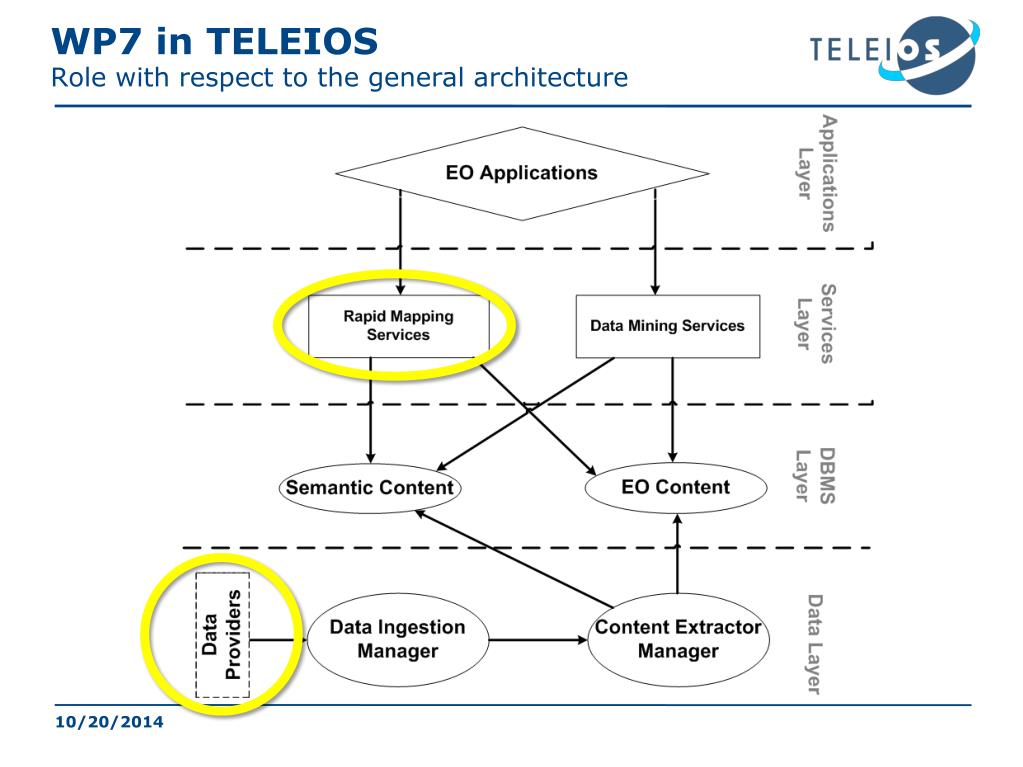 WP7 in TELEIOS
Role with respect to the general architecture

TELEIOS

EO Applications

Applications Layer

Rapid Mapping Services

Data Mining Services

Services Layer

Semantic Content

EO Content

DBMS Layer

Data Providers

Data Ingestion Manager

Content Extractor Manager

Data Layer

10/20/2014